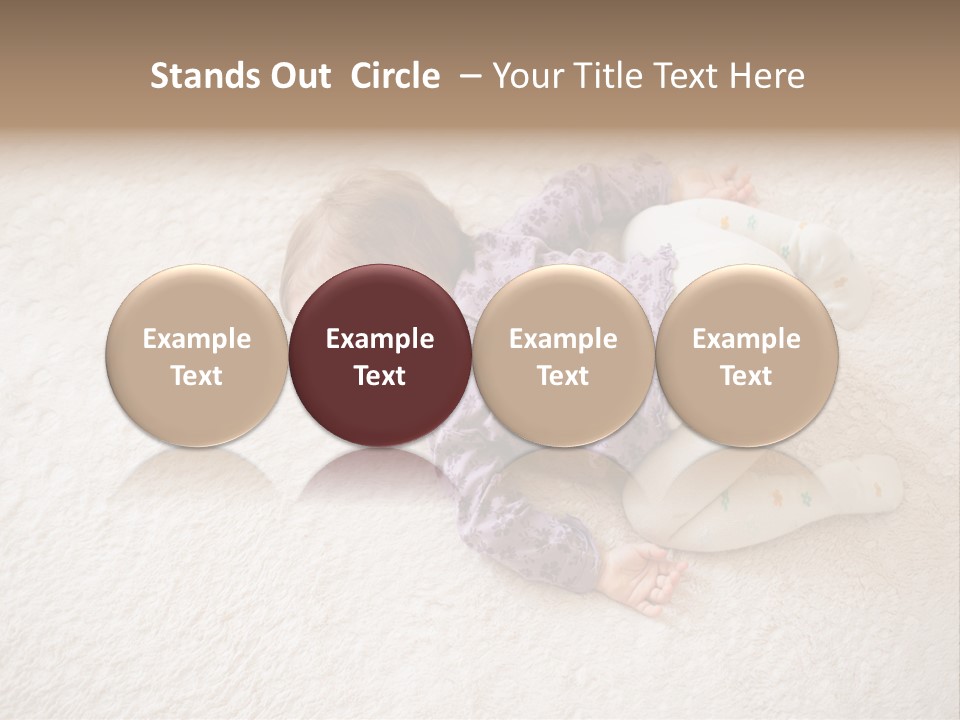 Stands Out Circle – Your Title Text Here

Example Text

Example Text

Example Text

Example Text